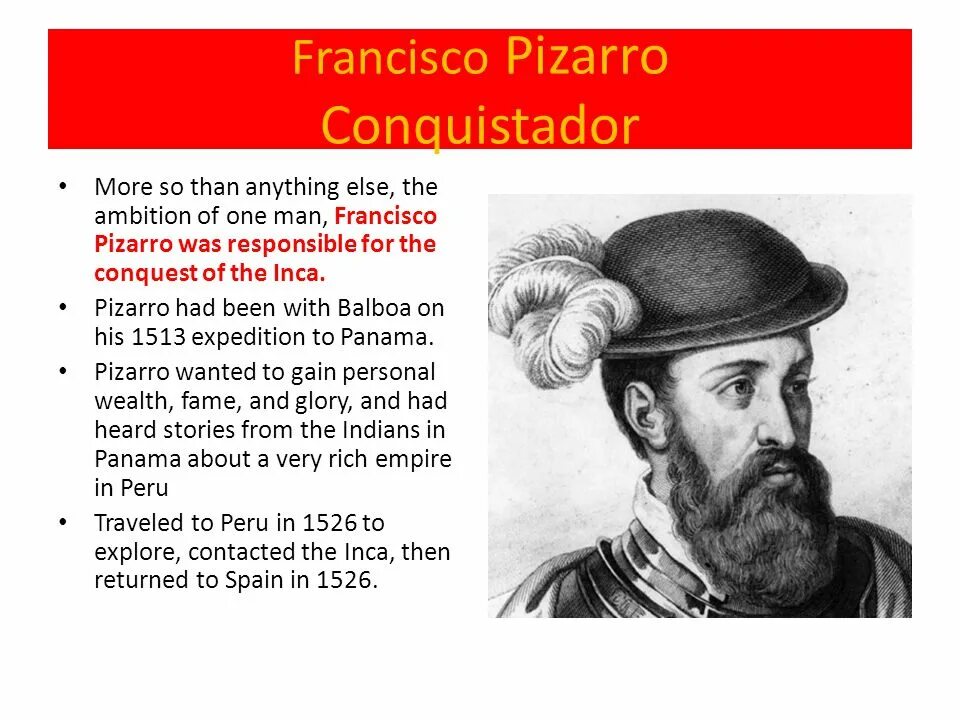 Francisco Pizarro
Conquistador

• More so than anything else, the ambition of one man, Francisco Pizarro was responsible for the conquest of the Inca.

• Pizarro had been with Balboa on his 1513 expedition to Panama.

• Pizarro wanted to gain personal wealth, fame, and glory, and had heard stories from the Indians in Panama about a very rich empire in Peru

• Traveled to Peru in 1526 to explore, contacted the Inca, then returned to Spain in 1526.